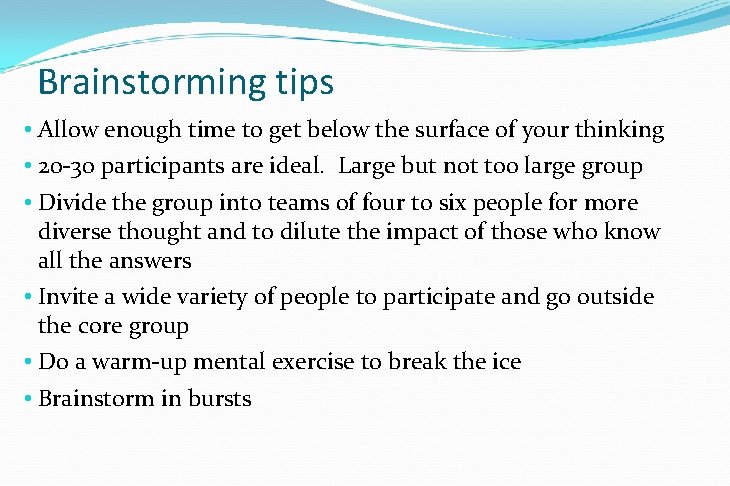 Brainstorming tips

• Allow enough time to get below the surface of your thinking

• 20-30 participants are ideal. Large but not too large group

• Divide the group into teams of four to six people for more diverse thought and to dilute the impact of those who know all the answers

• Invite a wide variety of people to participate and go outside the core group

• Do a warm-up mental exercise to break the ice

• Brainstorm in bursts